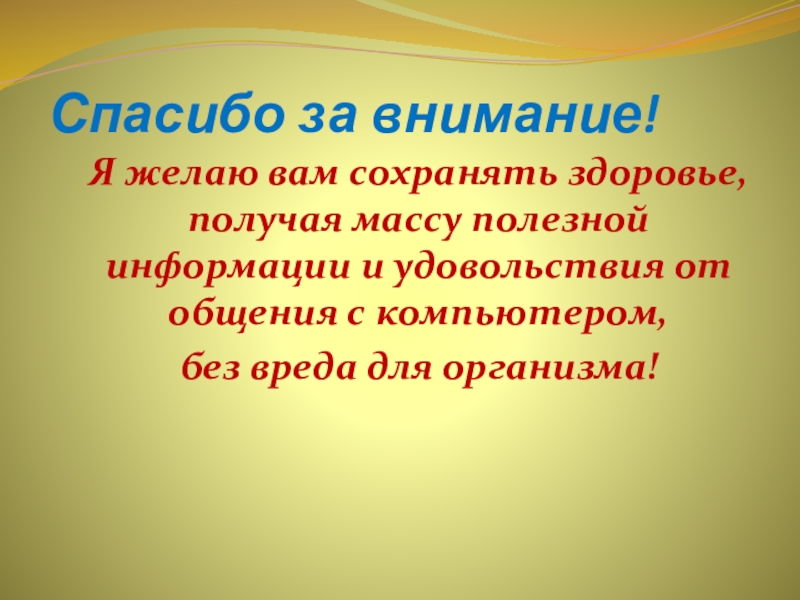 Спасибо за внимание!

Я желаю вам сохранять здоровье, получая массу полезной информации и удовольствия от общения с компьютером,

без вреда для организма!